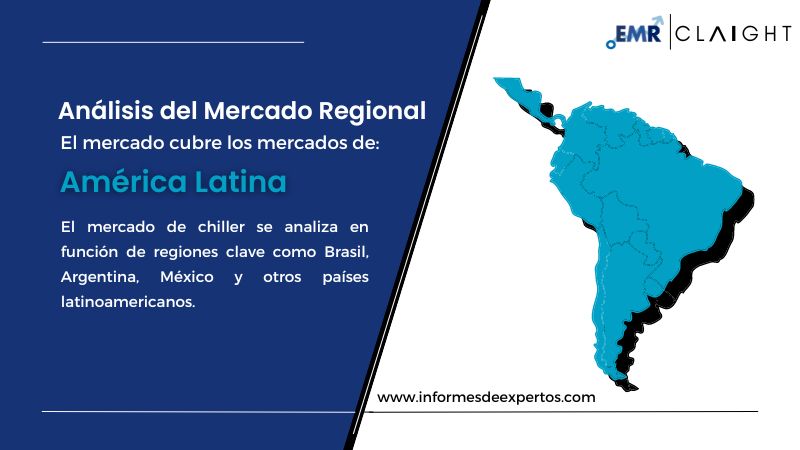 EMR | CLAIGHT

Análisis del Mercado Regional
El mercado cubre los mercados de:

América Latina

El mercado de chiller se analiza en función de regiones clave como Brasil, Argentina, México y otros países latinoamericanos.

www.informesdeexpertos.com